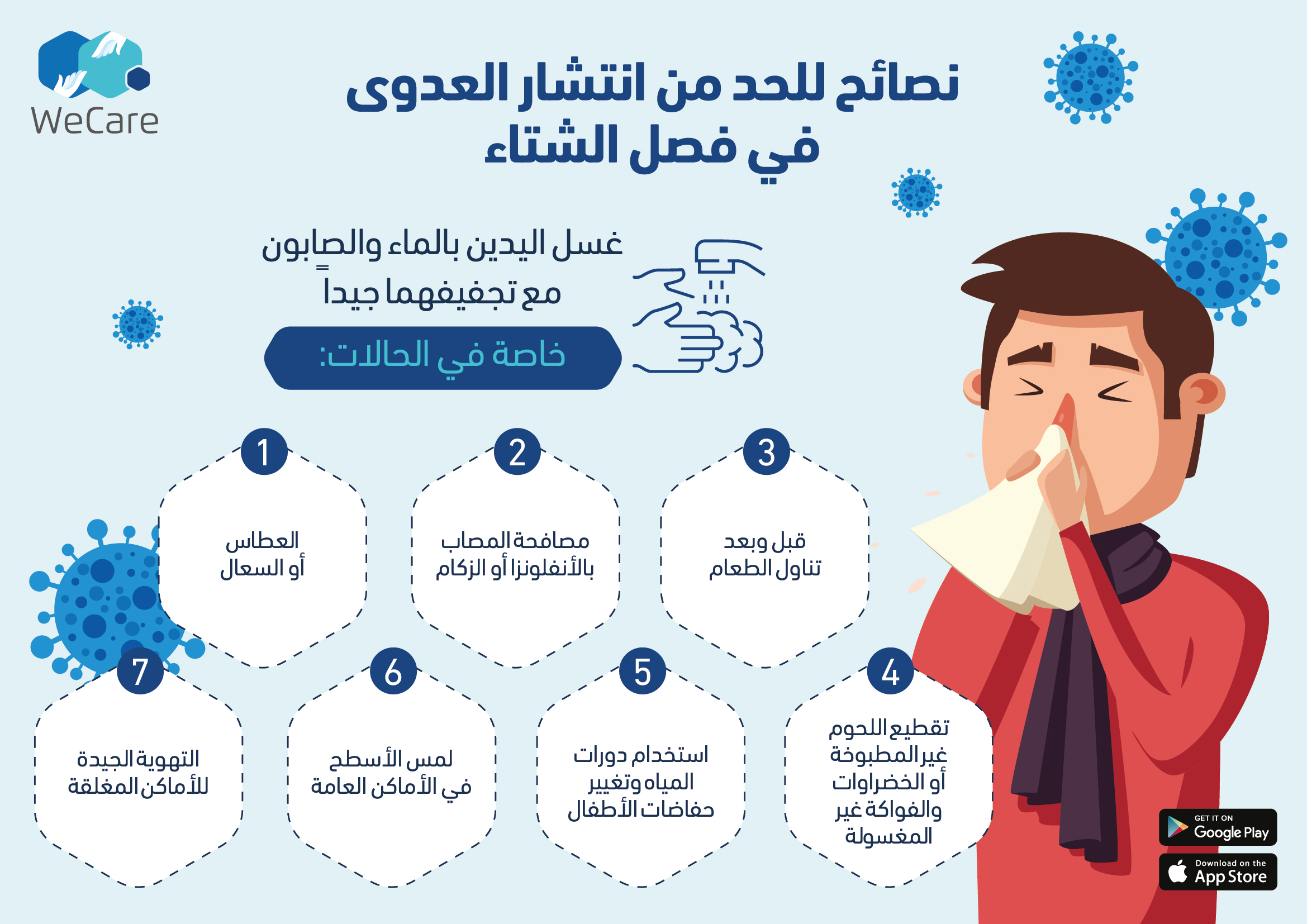 WeCare

نصائح للحد من انتشار العدوى في فصل الشتاء

غسل اليدين بالماء والصابون مع تجفيفهما جيداً

خاصة في الحالات:

1
العطاس أو السعال

2
مصافحة المصاب بالأنفلونزا أو الزكام

3
قبل وبعد تناول الطعام

4
تقطيع اللحوم غير المطبوخة أو الخضراوات والفواكة غير المغسولة

5
استخدام دورات المياه وتغيير حفاضات الأطفال

6
لمس الأسطح في الأماكن العامة

7
التهوية الجيدة للأماكن المغلقة

GET IT ON Google Play

Download on the App Store